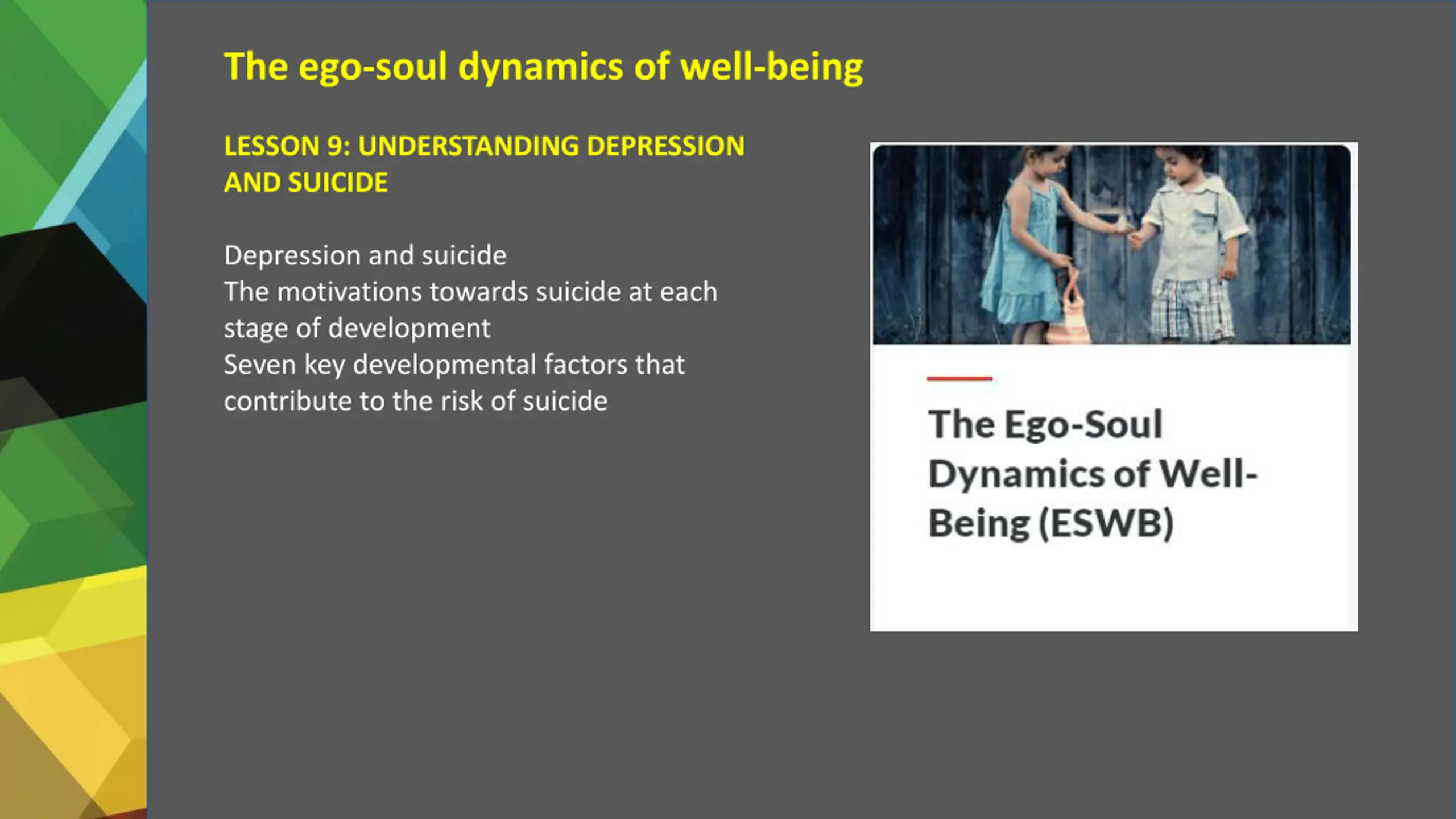 The ego-soul dynamics of well-being

LESSON 9: UNDERSTANDING DEPRESSION AND SUICIDE

Depression and suicide
The motivations towards suicide at each stage of development
Seven key developmental factors that contribute to the risk of suicide

The Ego-Soul Dynamics of Well-Being (ESWB)